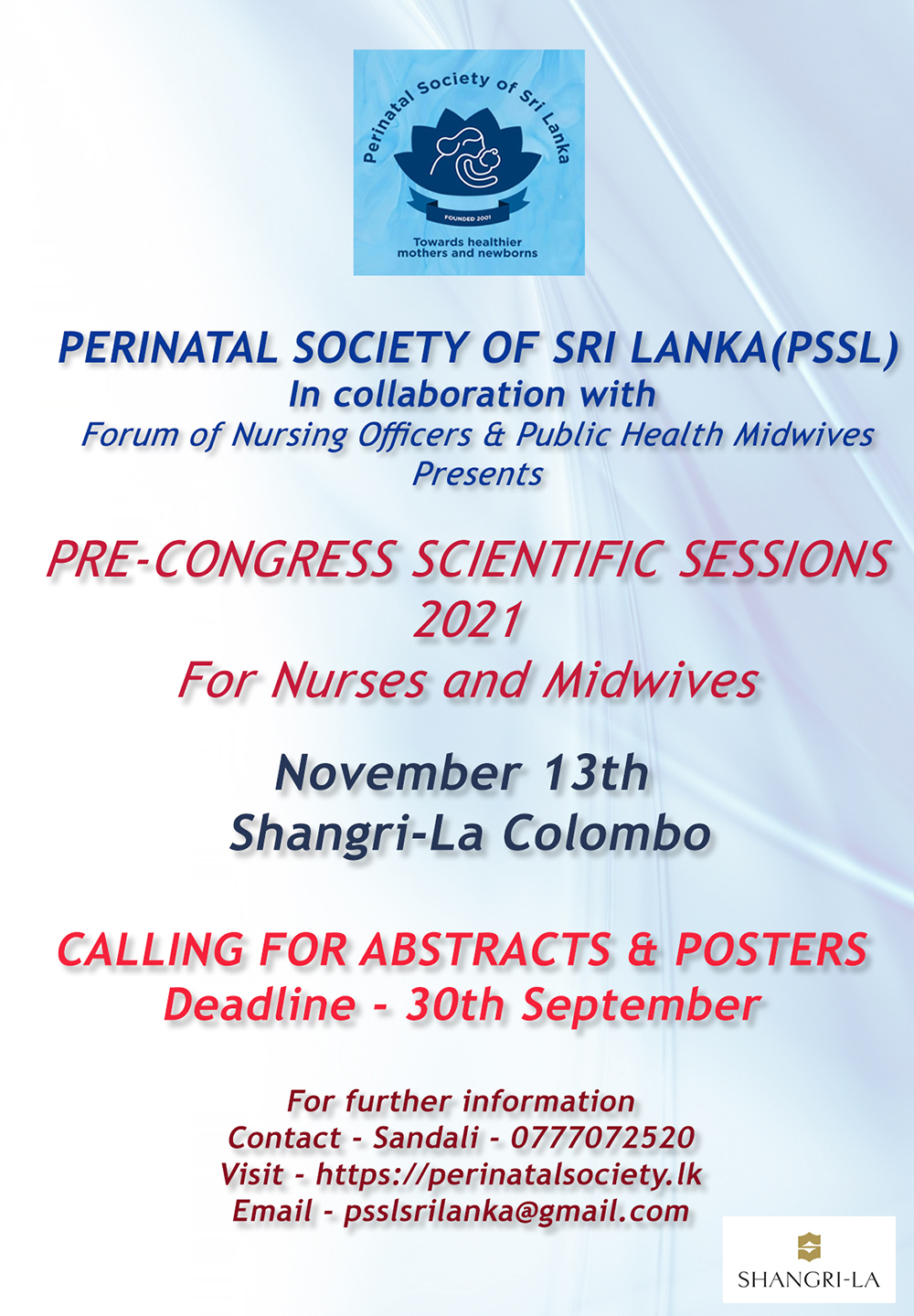 Perinatal Society of Sri Lanka

FOUNDED 2001

Towards healthier mothers and newborns

PERINATAL SOCIETY OF SRI LANKA(PSSL)
In collaboration with
Forum of Nursing Officers & Public Health Midwives
Presents

PRE-CONGRESS SCIENTIFIC SESSIONS
2021
For Nurses and Midwives

November 13th
Shangri-La Colombo

CALLING FOR ABSTRACTS & POSTERS
Deadline - 30th September

For further information
Contact - Sandali - 0777072520
Visit - https://perinatalsociety.lk
Email - psslsrilanka@gmail.com

SHANGRI-LA